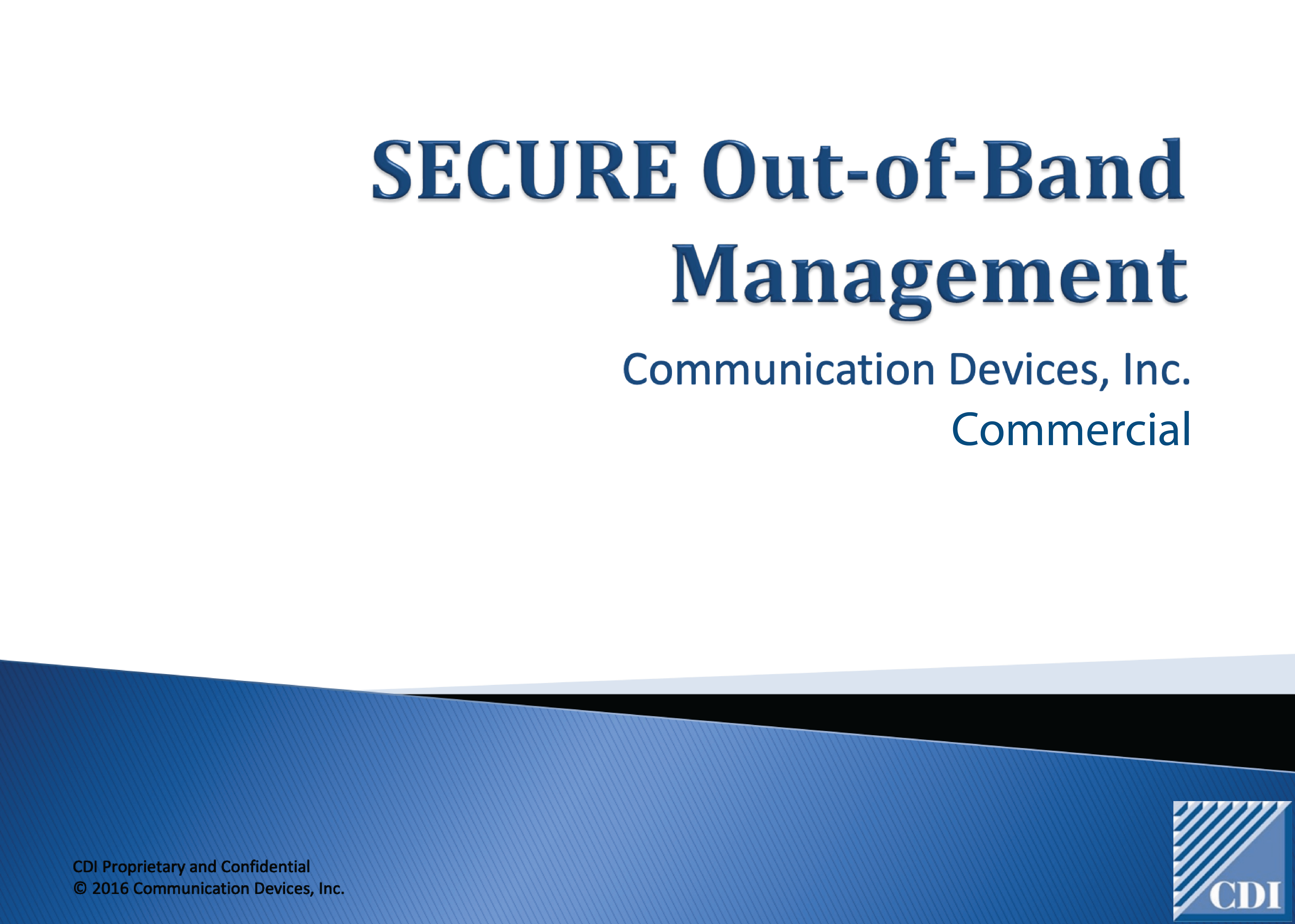 SECURE Out-of-Band Management

Communication Devices, Inc.
Commercial

CDI Proprietary and Confidential
© 2016 Communication Devices, Inc.

CDI